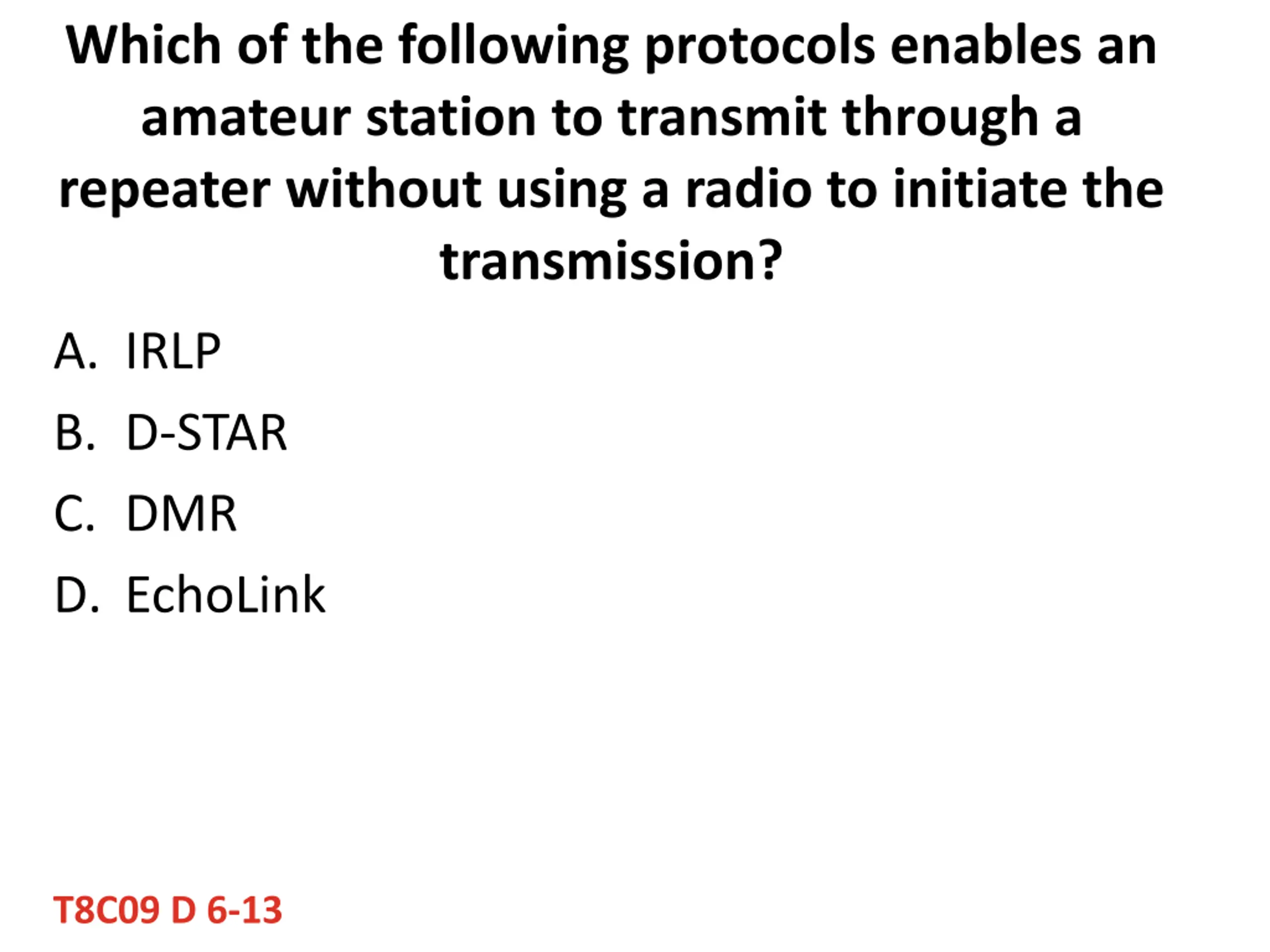 Which of the following protocols enables an amateur station to transmit through a repeater without using a radio to initiate the transmission?

A. IRLP
B. D-STAR
C. DMR
D. EchoLink

T8C09 D 6-13